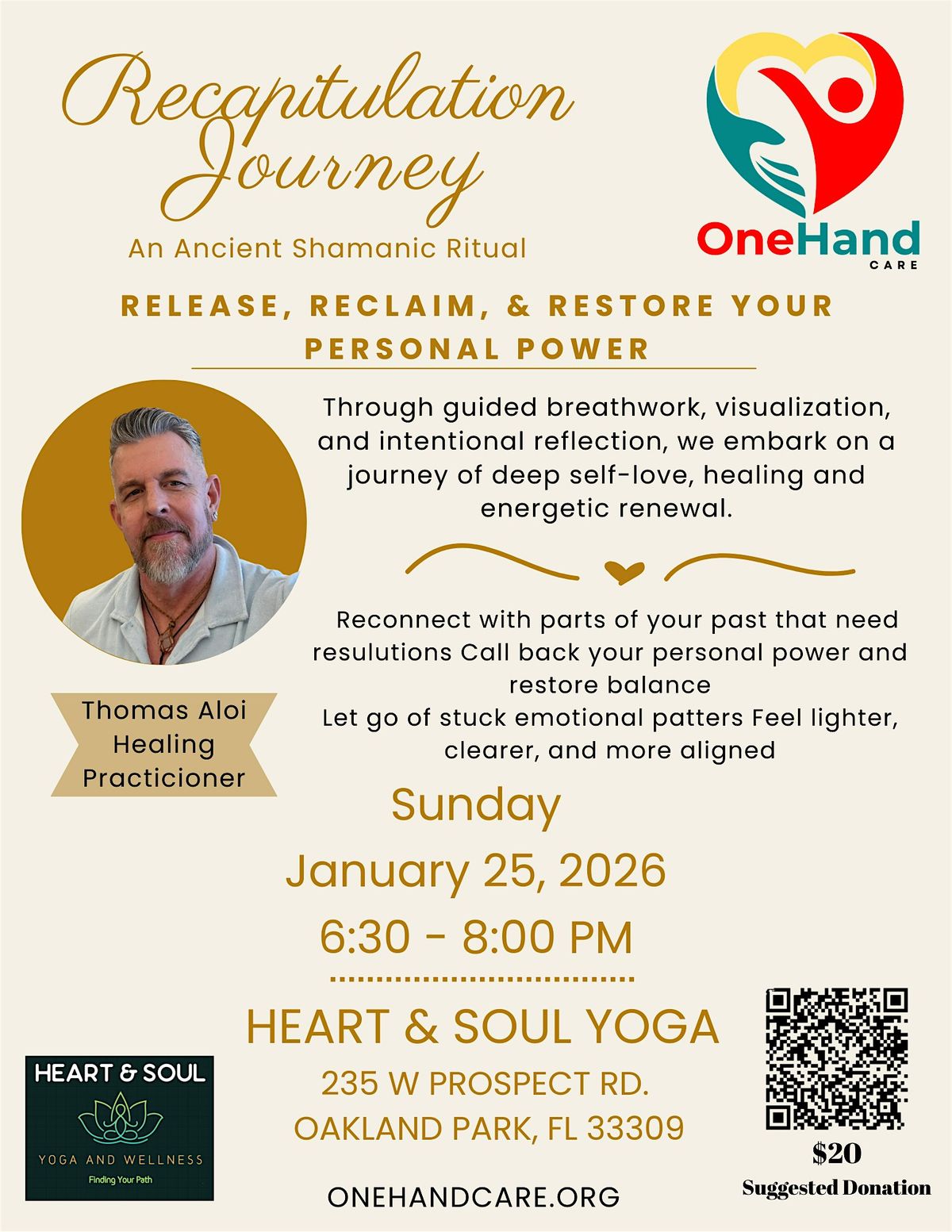 Recapitulation Journey

An Ancient Shamanic Ritual

OneHand CARE

RELEASE, RECLAIM, & RESTORE YOUR PERSONAL POWER

Through guided breathwork, visualization, and intentional reflection, we embark on a journey of deep self-love, healing and energetic renewal.

Reconnect with parts of your past that need resulutions Call back your personal power and restore balance
Let go of stuck emotional patters Feel lighter, clearer, and more aligned

Thomas Aloi
Healing
Practicioner

Sunday
January 25, 2026
6:30 - 8:00 PM

HEART & SOUL YOGA
235 W PROSPECT RD.
OAKLAND PARK, FL 33309

ONEHANDCARE.ORG

HEART & SOUL
YOGA AND WELLNESS
Finding Your Path

$20
Suggested Donation